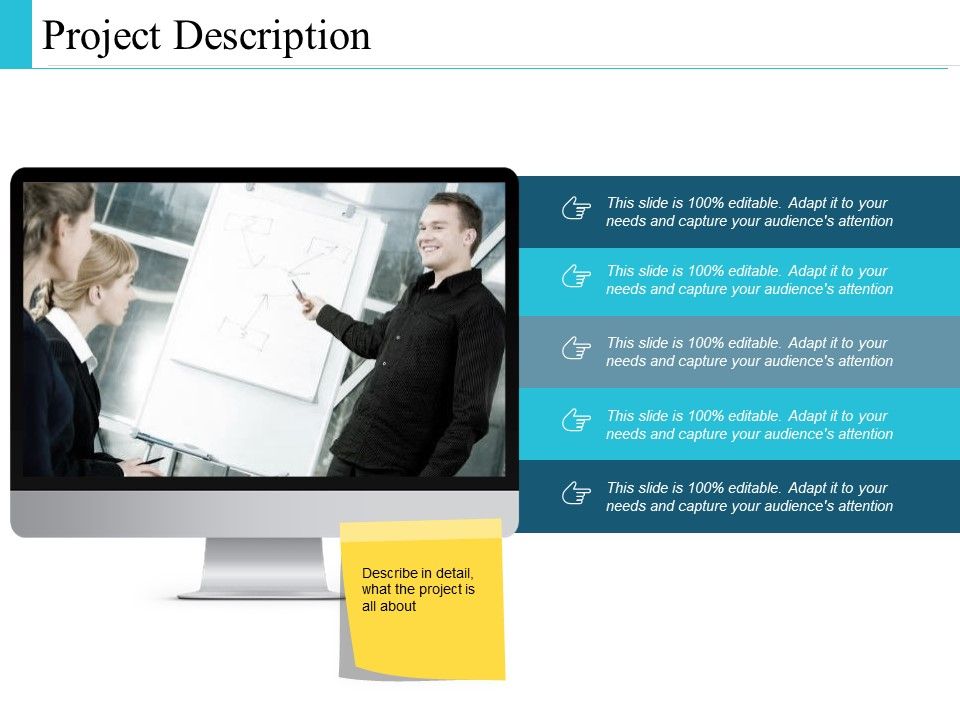 Project Description

This slide is 100% editable. Adapt it to your needs and capture your audience's attention

This slide is 100% editable. Adapt it to your needs and capture your audience's attention

This slide is 100% editable. Adapt it to your needs and capture your audience's attention

This slide is 100% editable. Adapt it to your needs and capture your audience's attention

This slide is 100% editable. Adapt it to your needs and capture your audience's attention

Describe in detail, what the project is all about